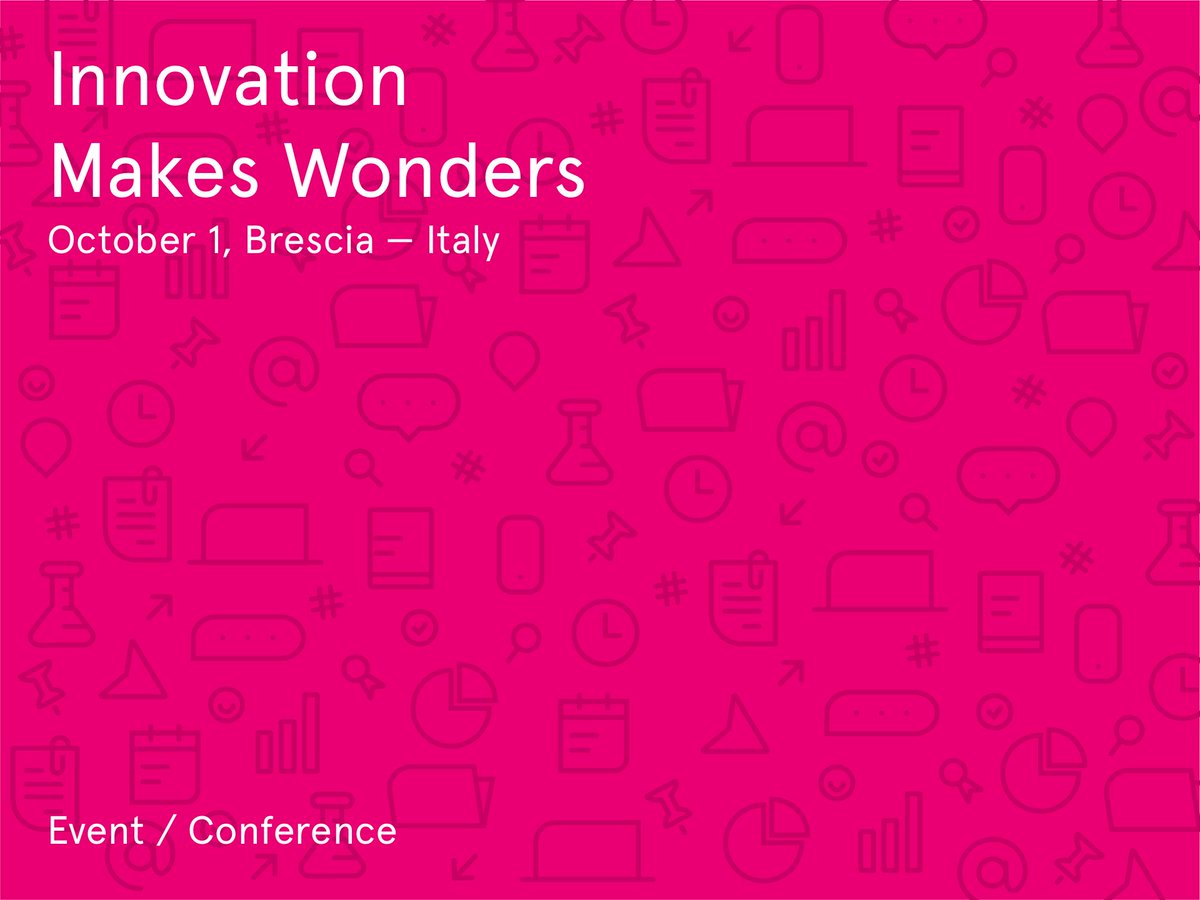 Innovation Makes Wonders
October 1, Brescia — Italy

Event / Conference